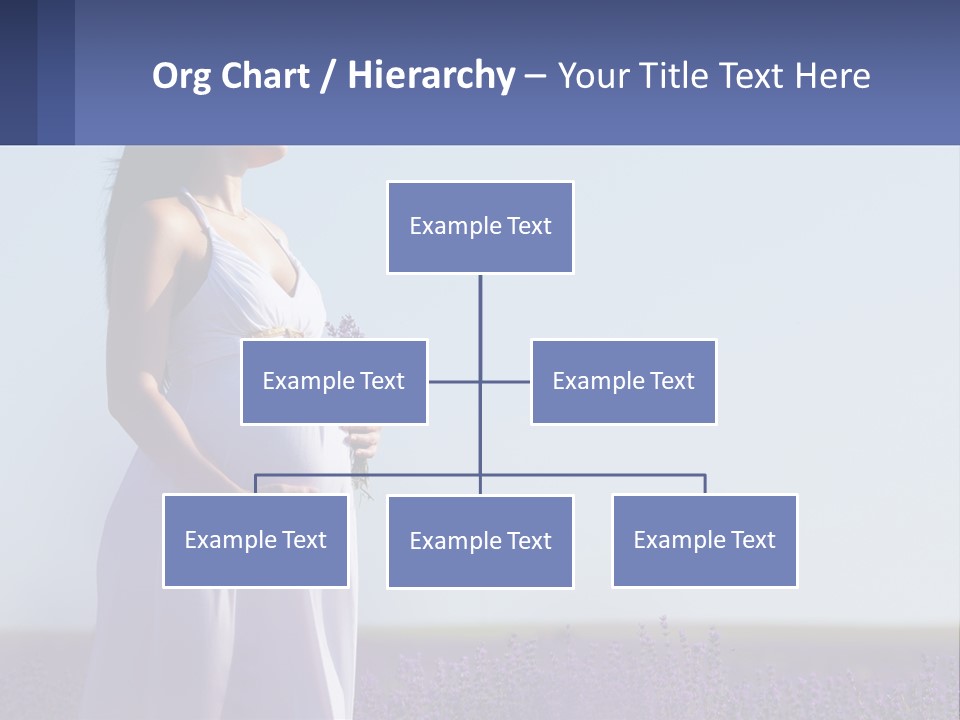 Org Chart / Hierarchy – Your Title Text Here

Example Text

Example Text

Example Text

Example Text

Example Text

Example Text